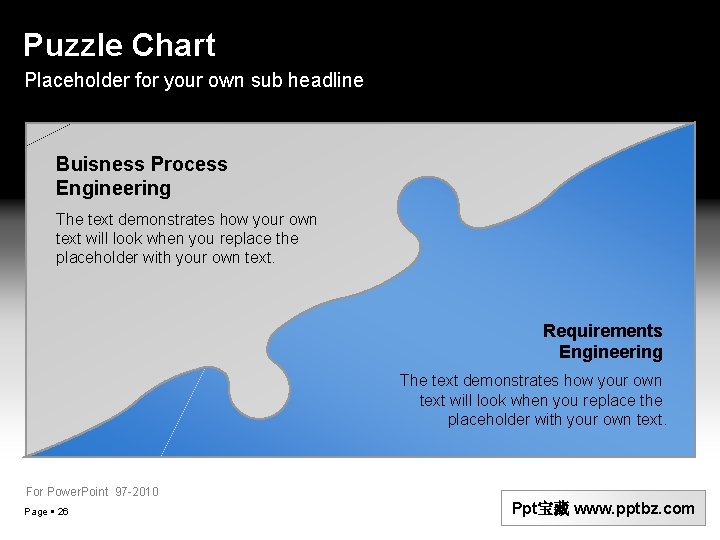 Puzzle Chart

Placeholder for your own sub headline

Buisness Process Engineering

The text demonstrates how your own text will look when you replace the placeholder with your own text.

Requirements Engineering

The text demonstrates how your own text will look when you replace the placeholder with your own text.

For PowerPoint 97-2010

Page ▪ 26

Ppt宝藏 www.pptbz.com